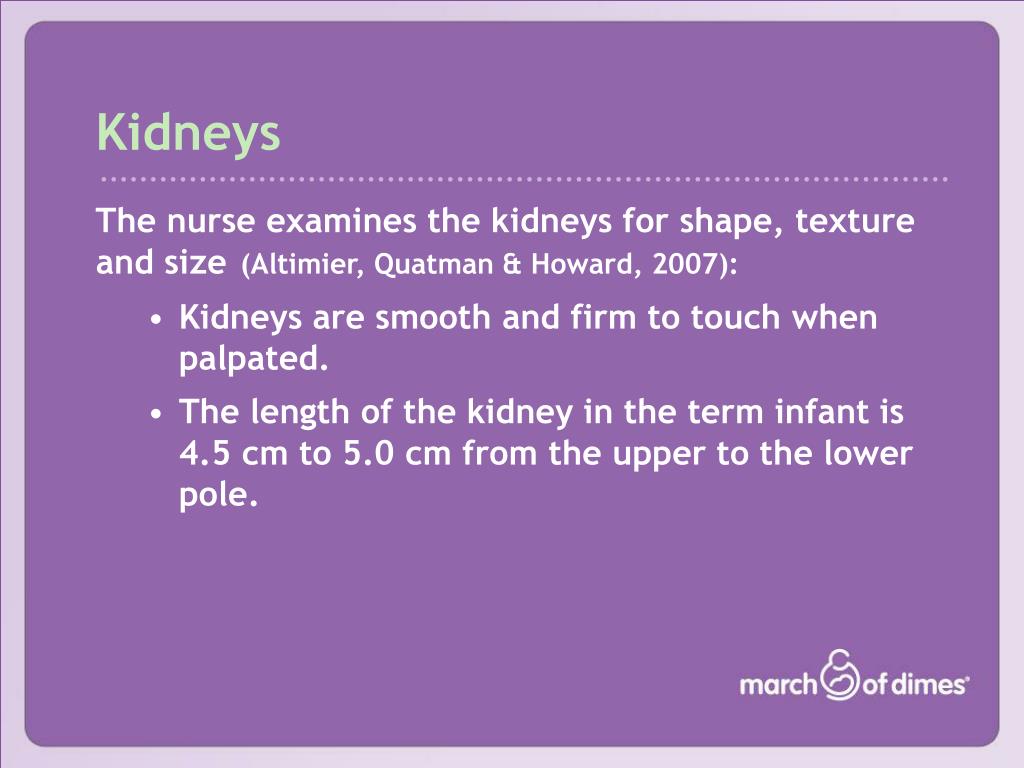 Kidneys

The nurse examines the kidneys for shape, texture and size (Altimier, Quatman & Howard, 2007):

• Kidneys are smooth and firm to touch when palpated.
• The length of the kidney in the term infant is 4.5 cm to 5.0 cm from the upper to the lower pole.

march of dimes®